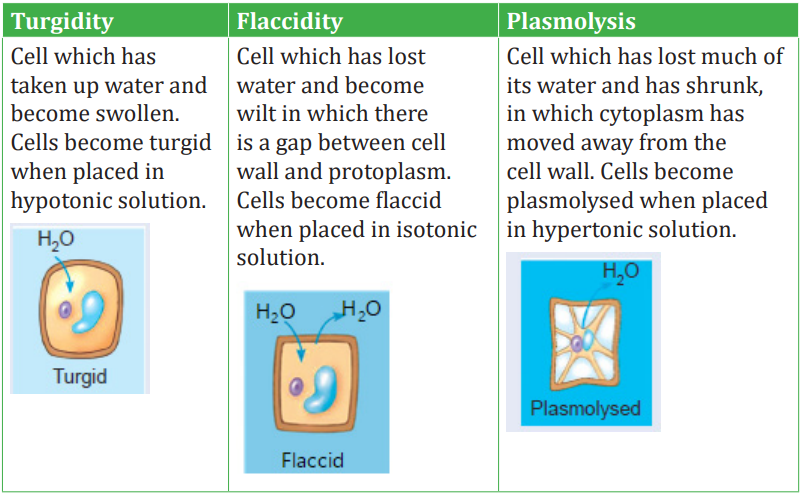 | Turgidity | Flaccidity | Plasmolysis |
|---|---|---|
| Cell which has taken up water and become swollen. Cells become turgid when placed in hypotonic solution. $H_2O$ Turgid | Cell which has lost water and become wilt in which there is a gap between cell wall and protoplasm. Cells become flaccid when placed in isotonic solution. $H_2O$ $H_2O$ Flaccid | Cell which has lost much of its water and has shrunk, in which cytoplasm has moved away from the cell wall. Cells become plasmolysed when placed in hypertonic solution. $H_2O$ Plasmolysed |